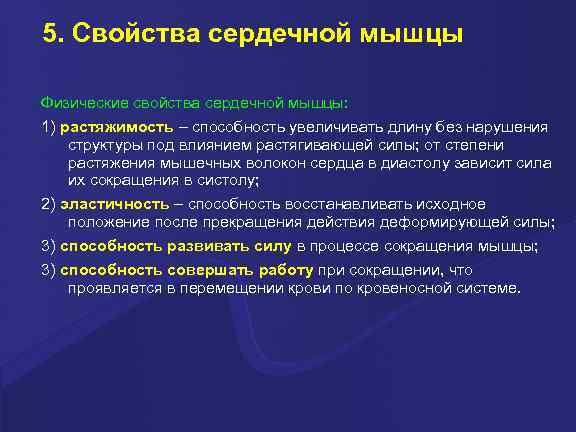 5. Свойства сердечной мышцы

Физические свойства сердечной мышцы:

1) растяжимость – способность увеличивать длину без нарушения структуры под влиянием растягивающей силы; от степени растяжения мышечных волокон сердца в диастолу зависит сила их сокращения в систолу;

2) эластичность – способность восстанавливать исходное положение после прекращения действия деформирующей силы;

3) способность развивать силу в процессе сокращения мышцы;

3) способность совершать работу при сокращении, что проявляется в перемещении крови по кровеносной системе.